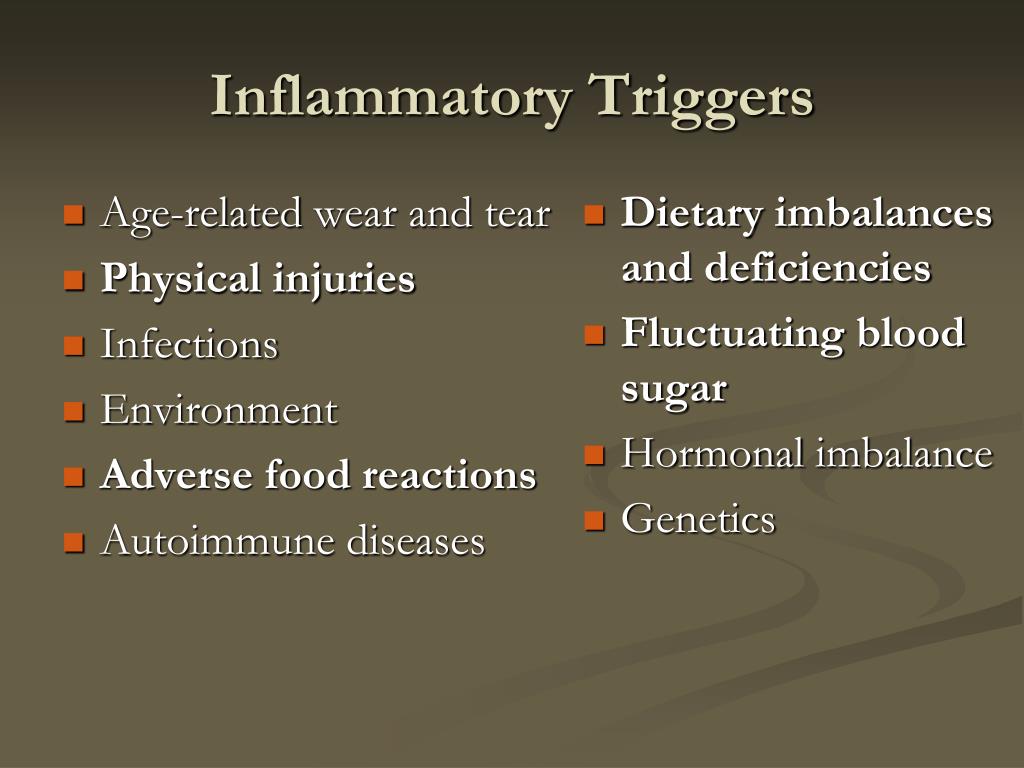 Inflammatory Triggers

- Age-related wear and tear
- Physical injuries
- Infections
- Environment
- Adverse food reactions
- Autoimmune diseases

- Dietary imbalances and deficiencies
- Fluctuating blood sugar
- Hormonal imbalance
- Genetics